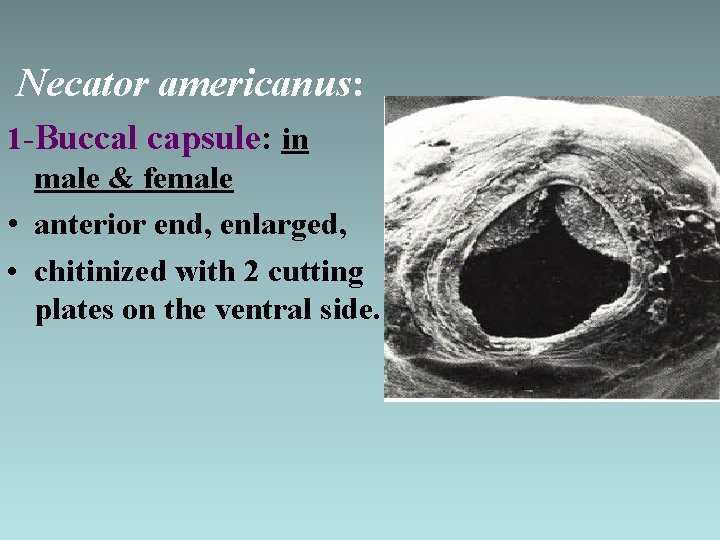 Necator americanus:

1-Buccal capsule: in male & female

• anterior end, enlarged,

• chitinized with 2 cutting plates on the ventral side.